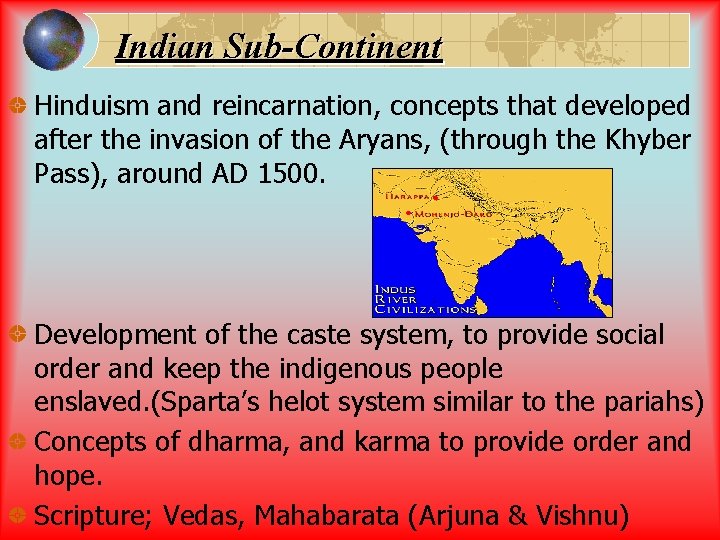 Indian Sub-Continent

Hinduism and reincarnation, concepts that developed after the invasion of the Aryans, (through the Khyber Pass), around AD 1500.

HARAPPA
MOHENJO-DARO
INDUS RIVER CIVILIZATIONS

Development of the caste system, to provide social order and keep the indigenous people enslaved.(Sparta's helot system similar to the pariahs)

Concepts of dharma, and karma to provide order and hope.

Scripture; Vedas, Mahabarata (Arjuna & Vishnu)